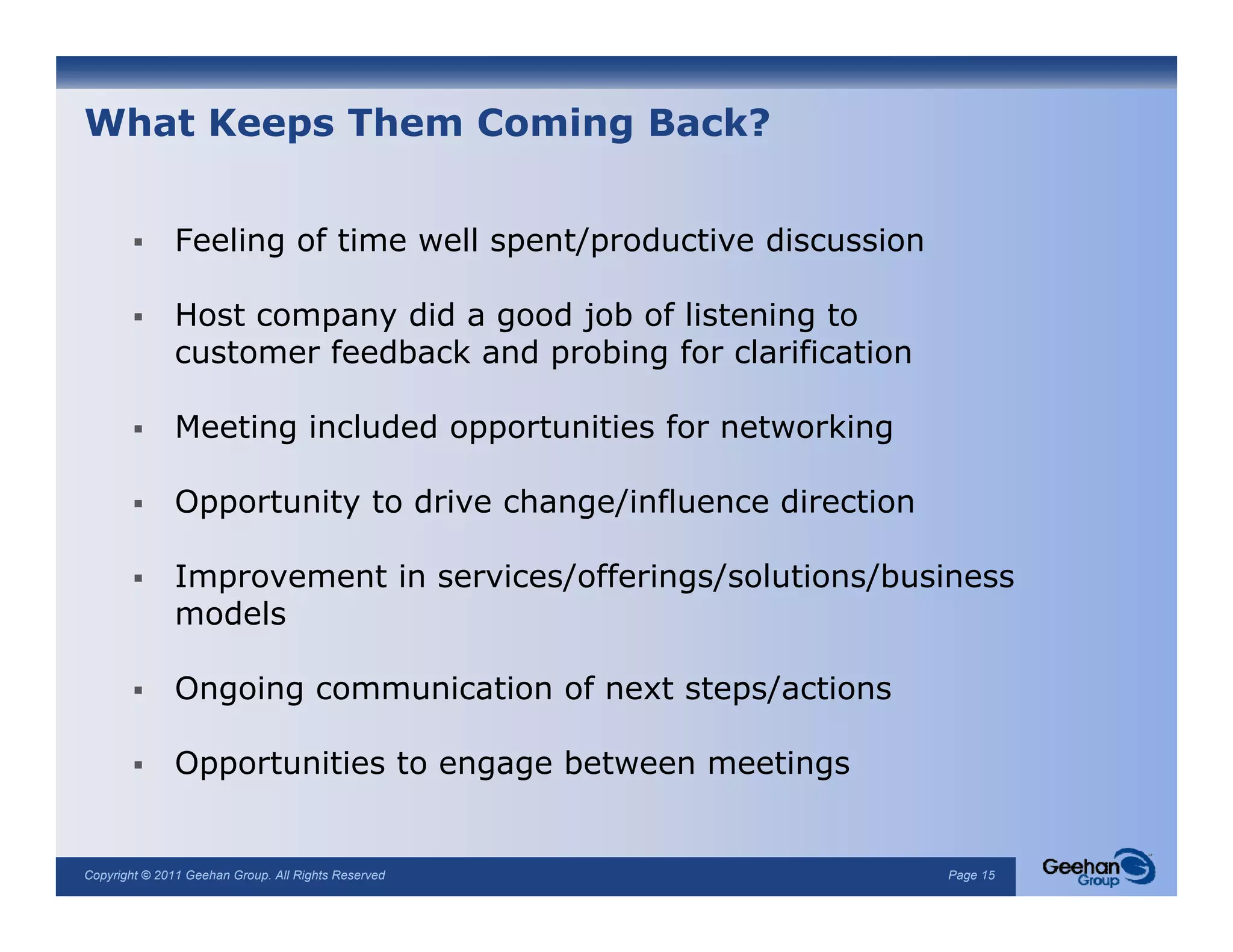 What Keeps Them Coming Back?

▪ Feeling of time well spent/productive discussion

▪ Host company did a good job of listening to customer feedback and probing for clarification

▪ Meeting included opportunities for networking

▪ Opportunity to drive change/influence direction

▪ Improvement in services/offerings/solutions/business models

▪ Ongoing communication of next steps/actions

▪ Opportunities to engage between meetings

Copyright © 2011 Geehan Group. All Rights Reserved

Page 15

Geehan Group